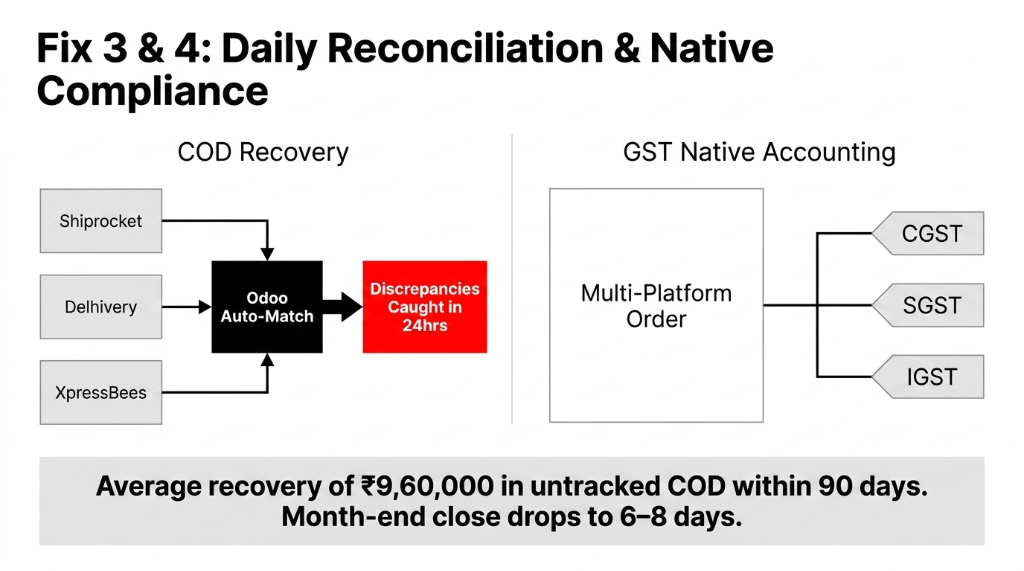 Fix 3 & 4: Daily Reconciliation & Native Compliance

COD Recovery

Shiprocket

Delhivery

XpressBees

Odoo Auto-Match

Discrepancies Caught in 24hrs

GST Native Accounting

Multi-Platform Order

CGST

SGST

IGST

Average recovery of ₹9,60,000 in untracked COD within 90 days.
Month-end close drops to 6–8 days.